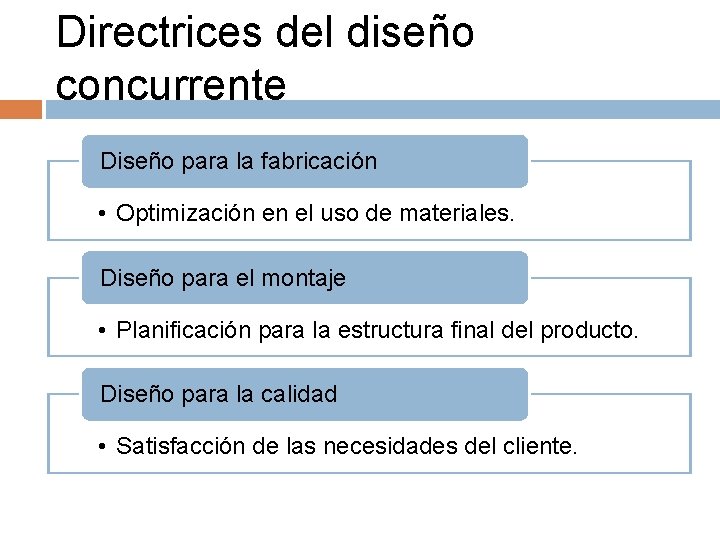 Directrices del diseño concurrente

Diseño para la fabricación

• Optimización en el uso de materiales.

Diseño para el montaje

• Planificación para la estructura final del producto.

Diseño para la calidad

• Satisfacción de las necesidades del cliente.